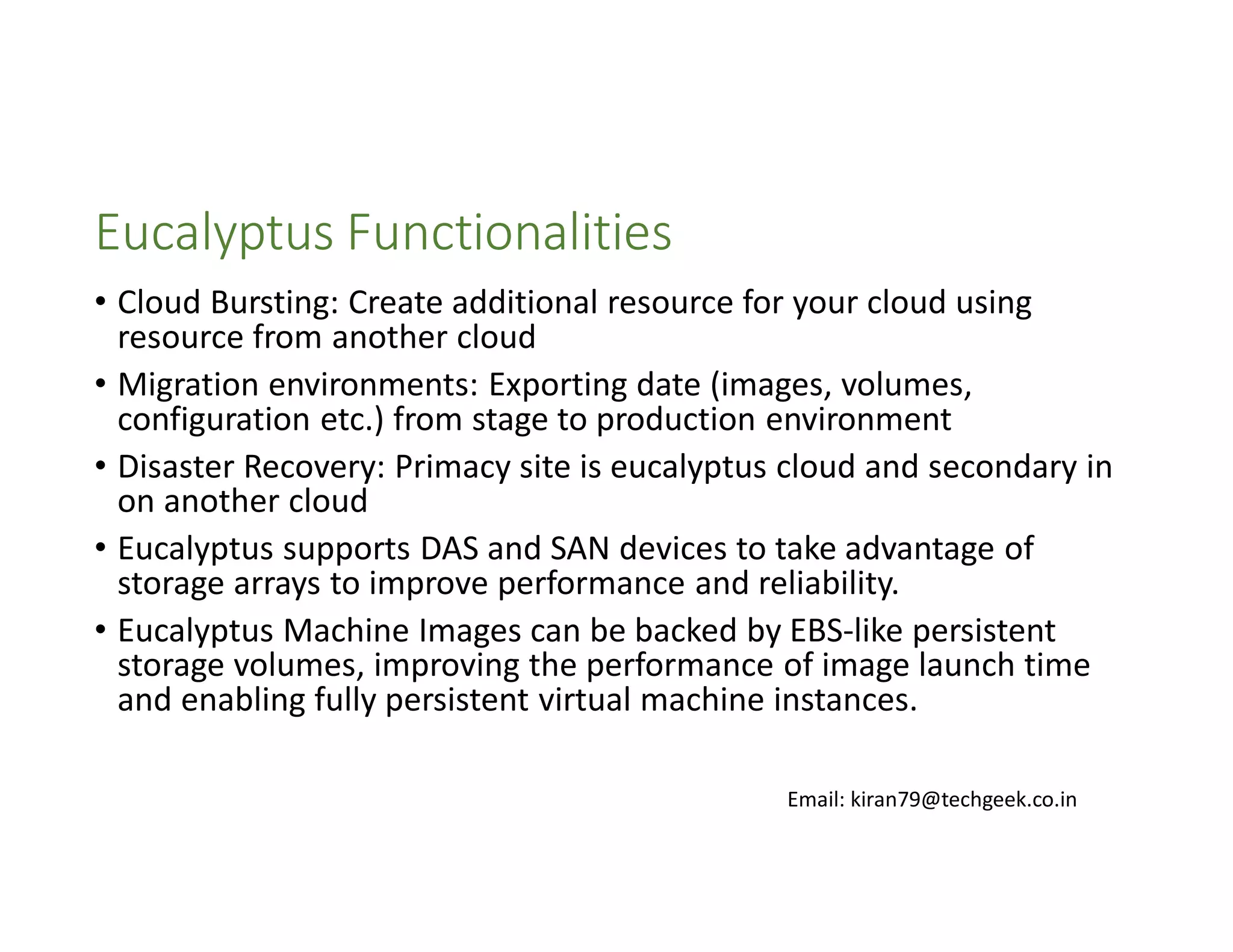 Eucalyptus Functionalities

• Cloud Bursting: Create additional resource for your cloud using resource from another cloud

• Migration environments: Exporting date (images, volumes, configuration etc.) from stage to production environment

• Disaster Recovery: Primacy site is eucalyptus cloud and secondary in on another cloud

• Eucalyptus supports DAS and SAN devices to take advantage of storage arrays to improve performance and reliability.

• Eucalyptus Machine Images can be backed by EBS-like persistent storage volumes, improving the performance of image launch time and enabling fully persistent virtual machine instances.

Email: kiran79@techgeek.co.in